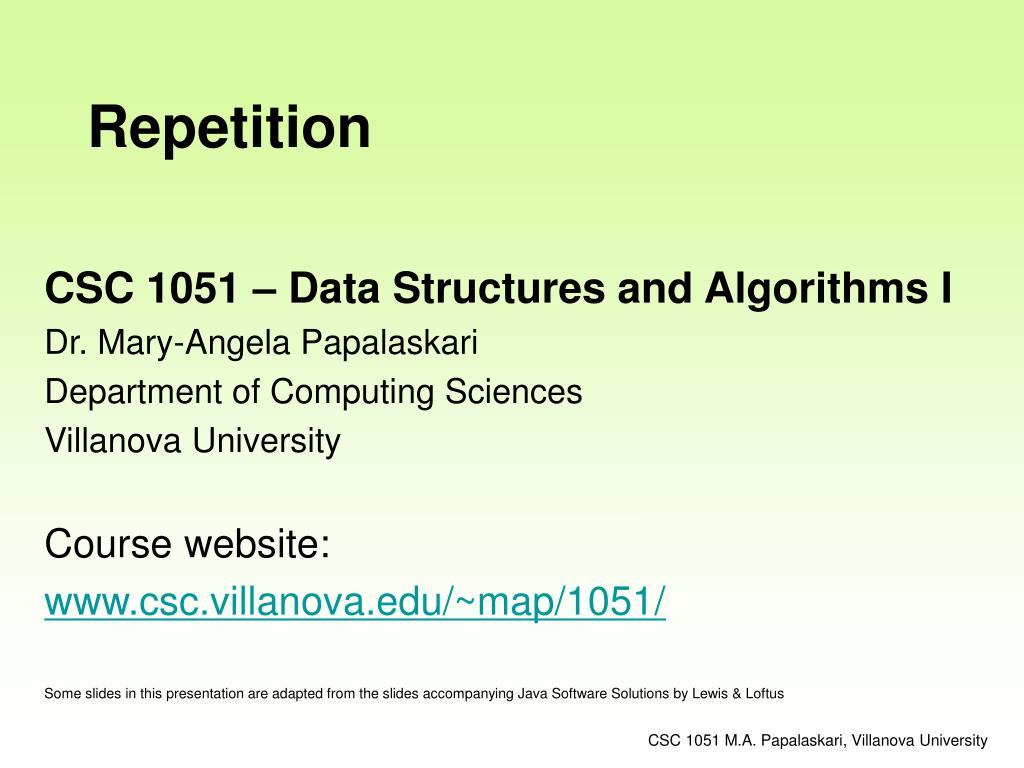 Repetition

CSC 1051 – Data Structures and Algorithms I
Dr. Mary-Angela Papalaskari
Department of Computing Sciences
Villanova University

Course website:
www.csc.villanova.edu/~map/1051/

Some slides in this presentation are adapted from the slides accompanying Java Software Solutions by Lewis & Loftus

CSC 1051 M.A. Papalaskari, Villanova University